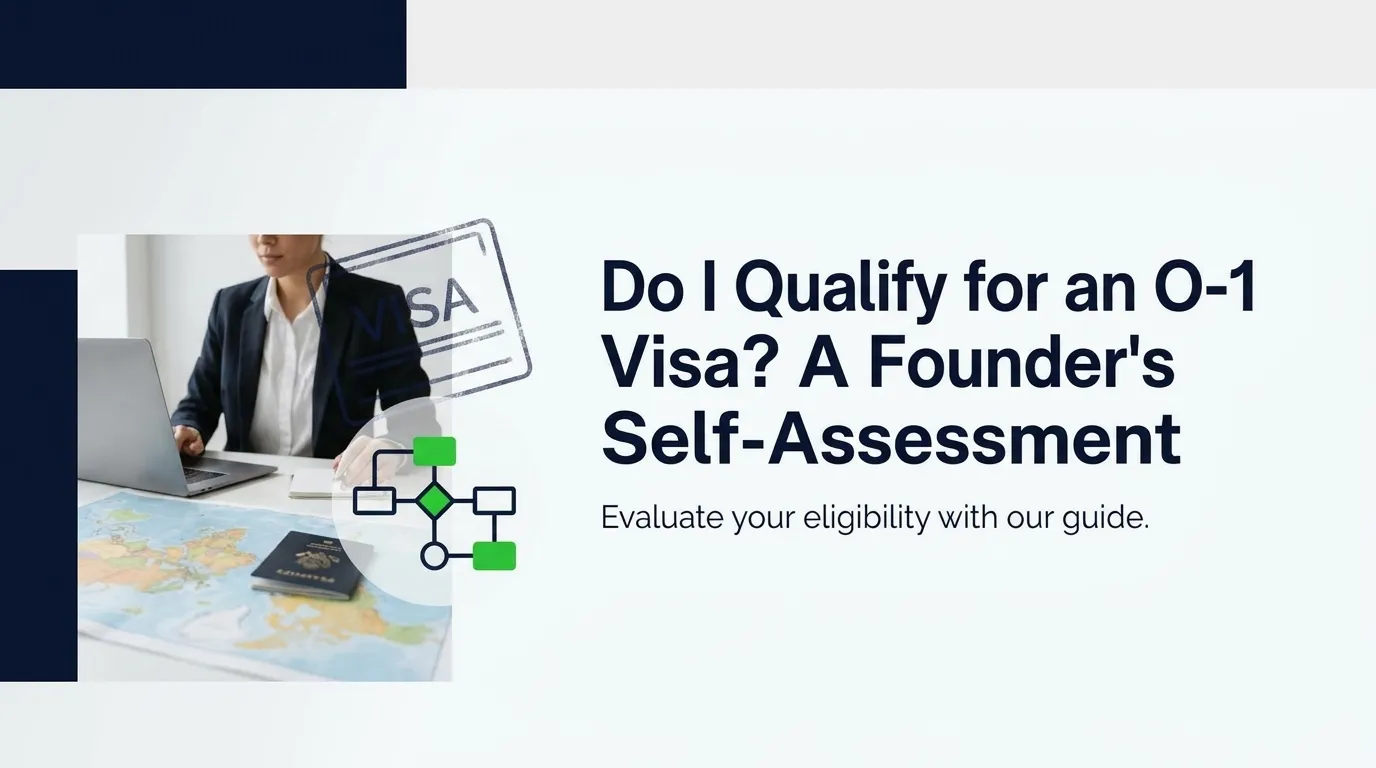 VISA

Do I Qualify for an O-1 Visa? A Founder's Self-Assessment

Evaluate your eligibility with our guide.